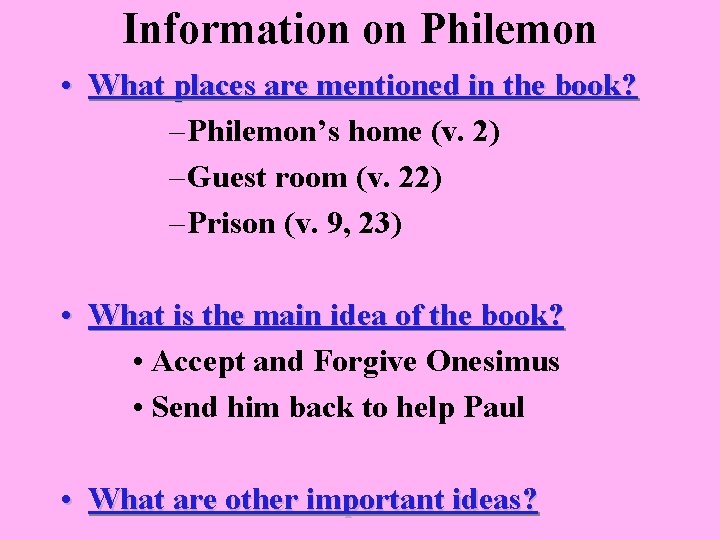 Information on Philemon

• What places are mentioned in the book?

–Philemon's home (v. 2)

–Guest room (v. 22)

–Prison (v. 9, 23)

• What is the main idea of the book?

• Accept and Forgive Onesimus

• Send him back to help Paul

• What are other important ideas?